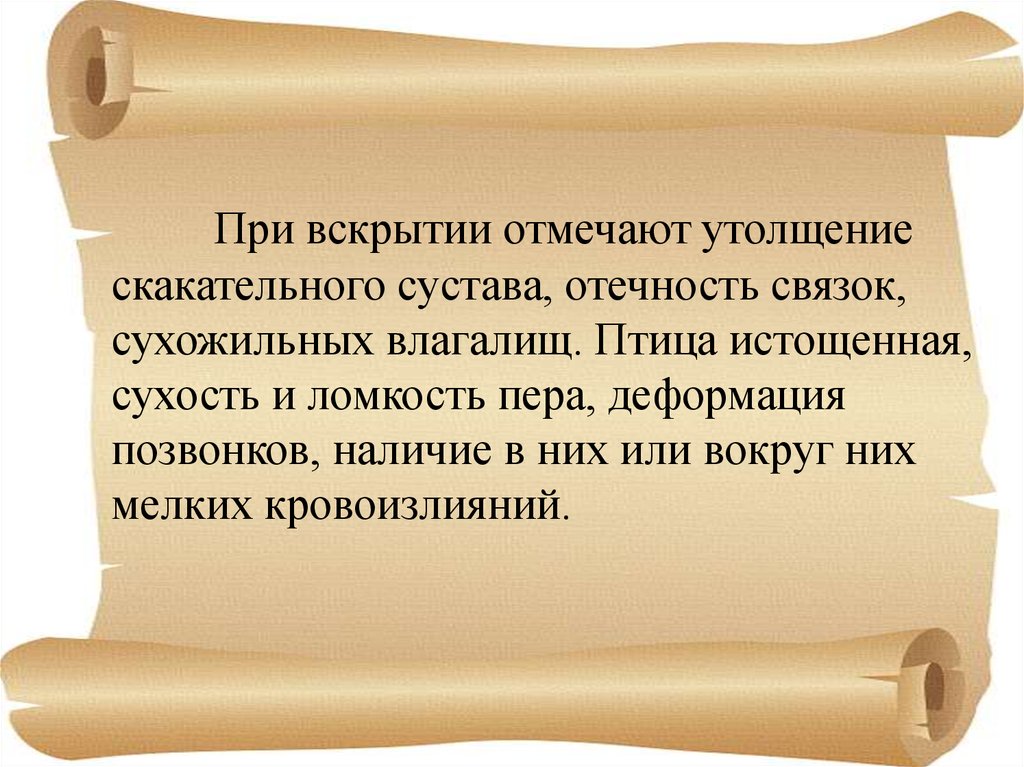 При вскрытии отмечают утолщение скакательного сустава, отечность связок, сухожильных влагалищ. Птица истощенная, сухость и ломкость пера, деформация позвонков, наличие в них или вокруг них мелких кровоизлияний.